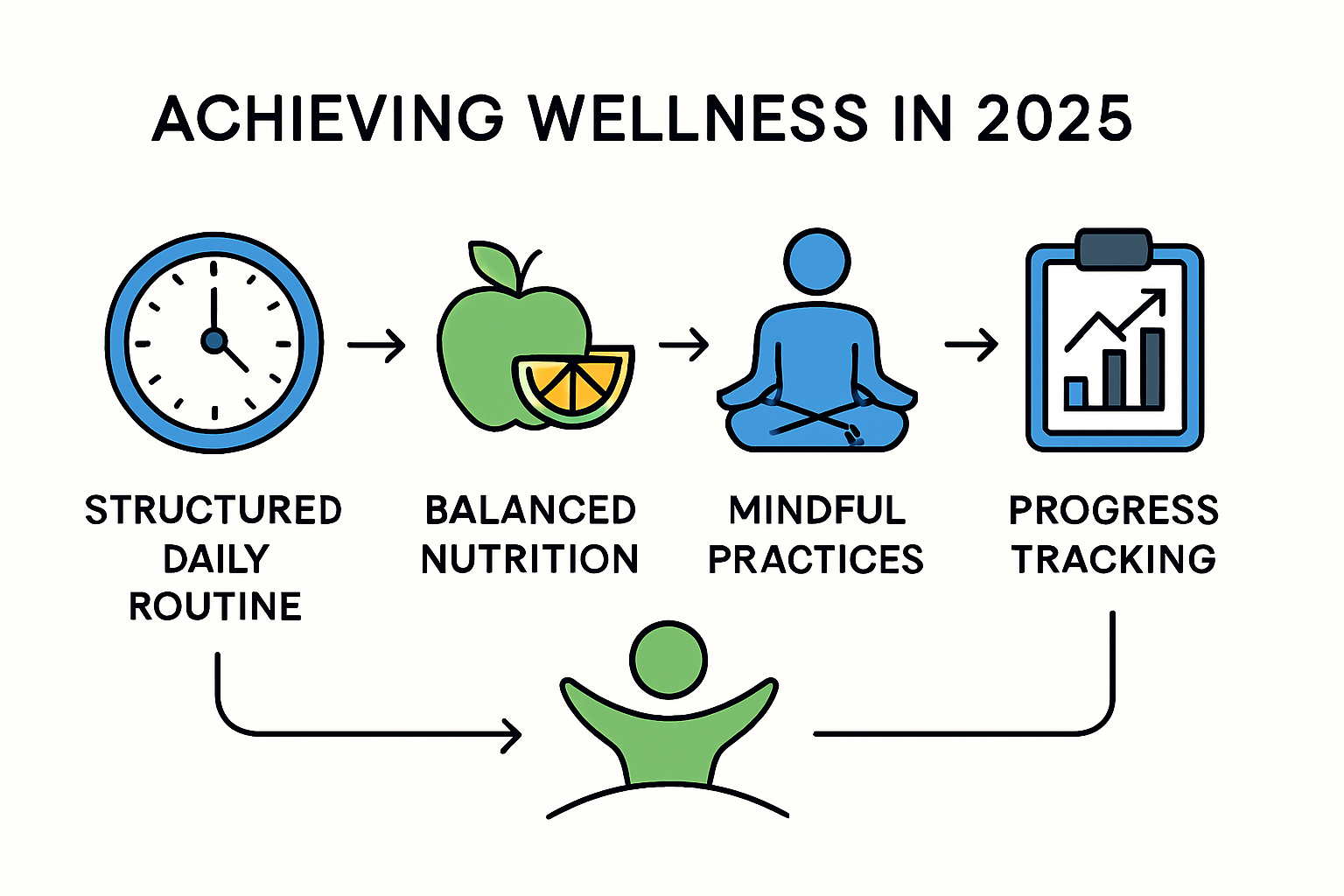 ACHIEVING WELLNESS IN 2025

STRUCTURED DAILY ROUTINE

BALANCED NUTRITION

MINDFUL PRACTICES

PROGRESS TRACKING